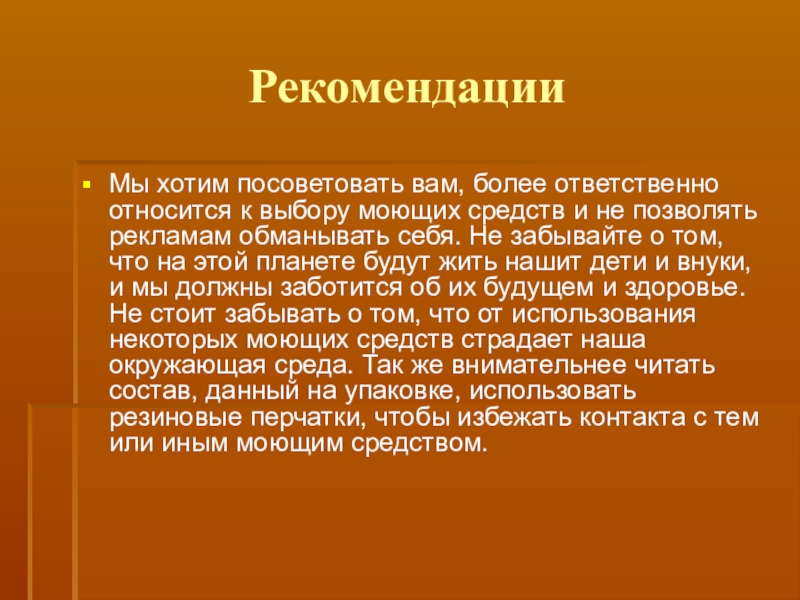 Рекомендации

Мы хотим посоветовать вам, более ответственно относится к выбору моющих средств и не позволять рекламам обманывать себя. Не забывайте о том, что на этой планете будут жить нашит дети и внуки, и мы должны заботится об их будущем и здоровье. Не стоит забывать о том, что от использования некоторых моющих средств страдает наша окружающая среда. Так же внимательнее читать состав, данный на упаковке, использовать резиновые перчатки, чтобы избежать контакта с тем или иным моющим средством.